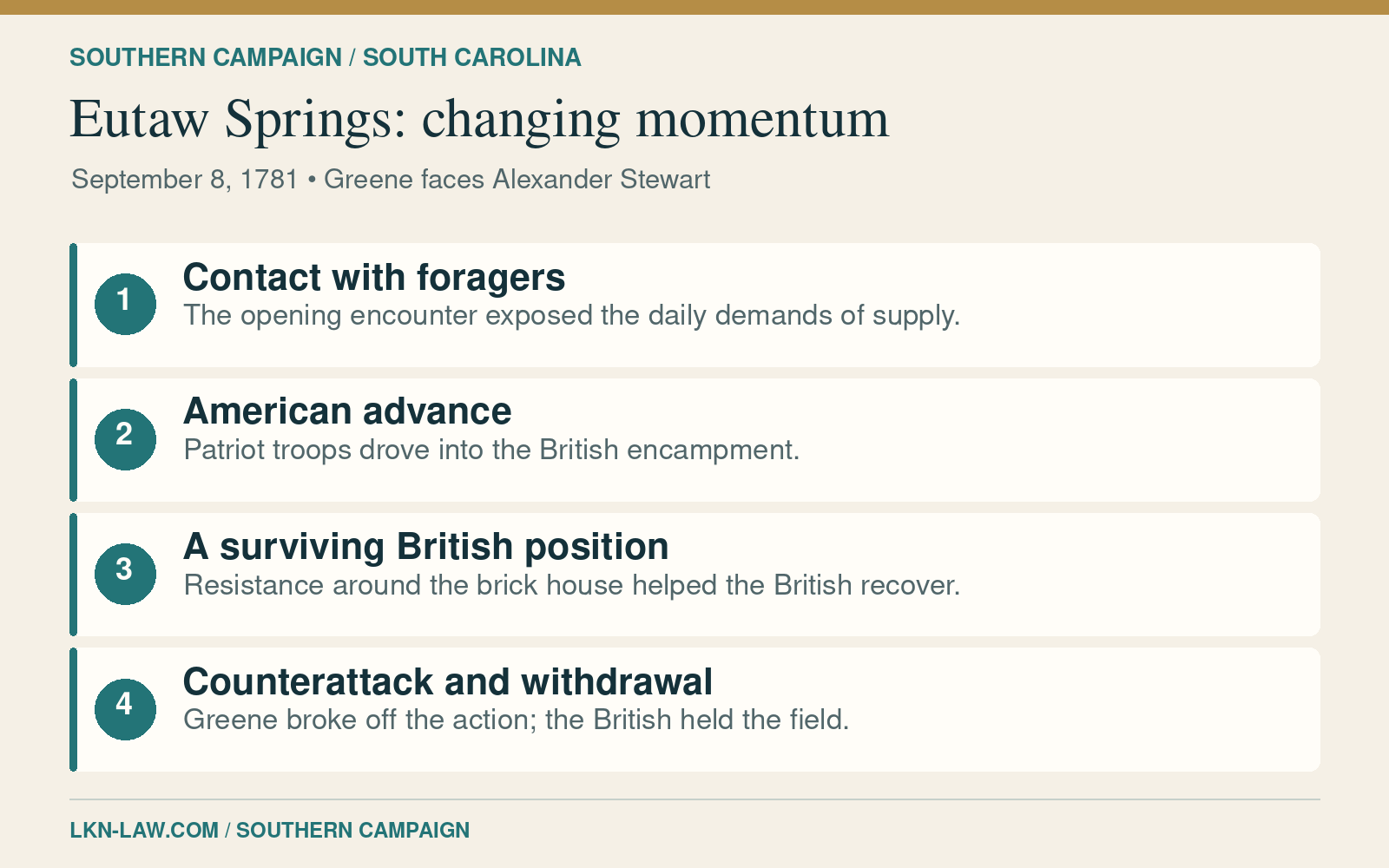 SOUTHERN CAMPAIGN / SOUTH CAROLINA

Eutaw Springs: changing momentum

September 8, 1781 • Greene faces Alexander Stewart

1
Contact with foragers
The opening encounter exposed the daily demands of supply.

2
American advance
Patriot troops drove into the British encampment.

3
A surviving British position
Resistance around the brick house helped the British recover.

4
Counterattack and withdrawal
Greene broke off the action; the British held the field.

LKN-LAW.COM / SOUTHERN CAMPAIGN